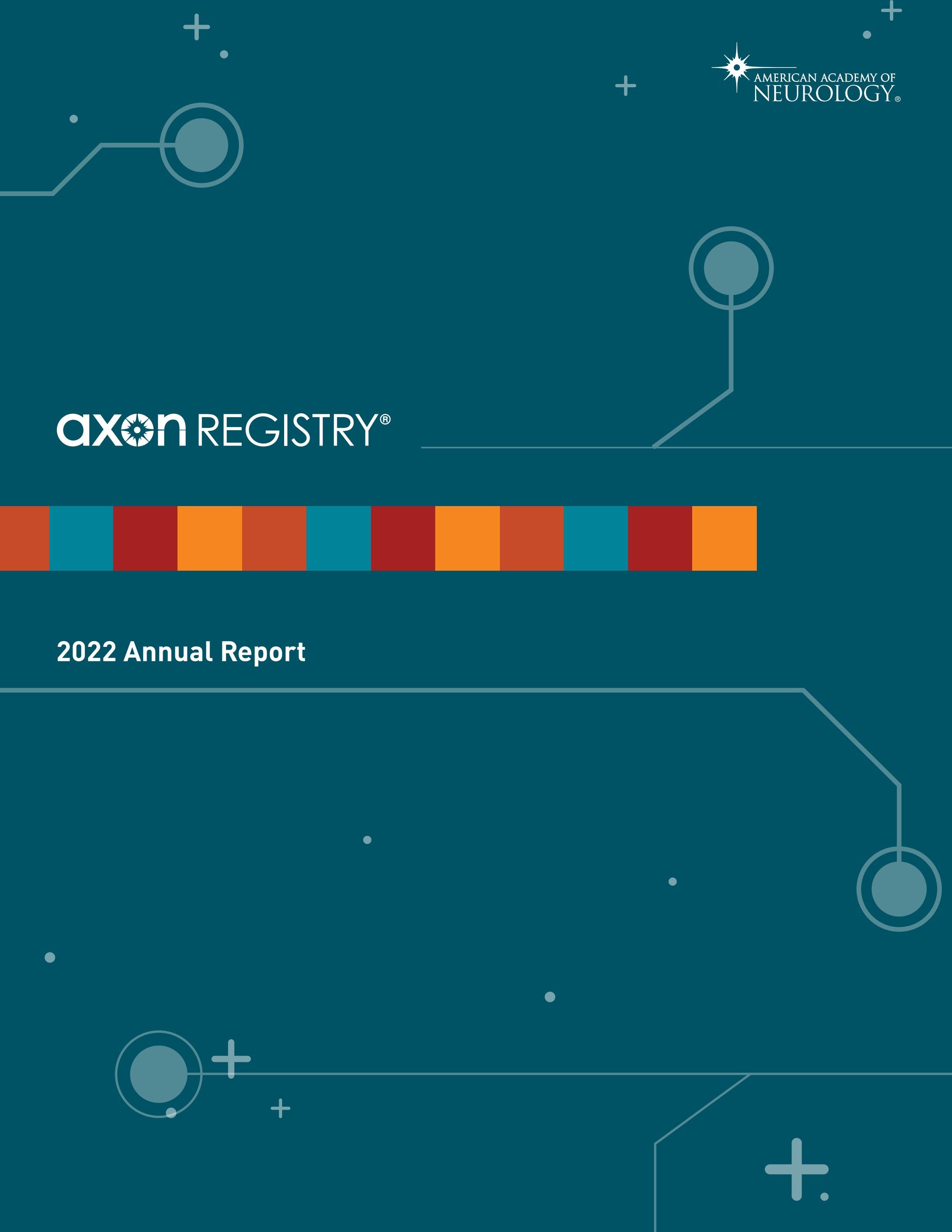 AMERICAN ACADEMY OF NEUROLOGY®

axon REGISTRY®

2022 Annual Report